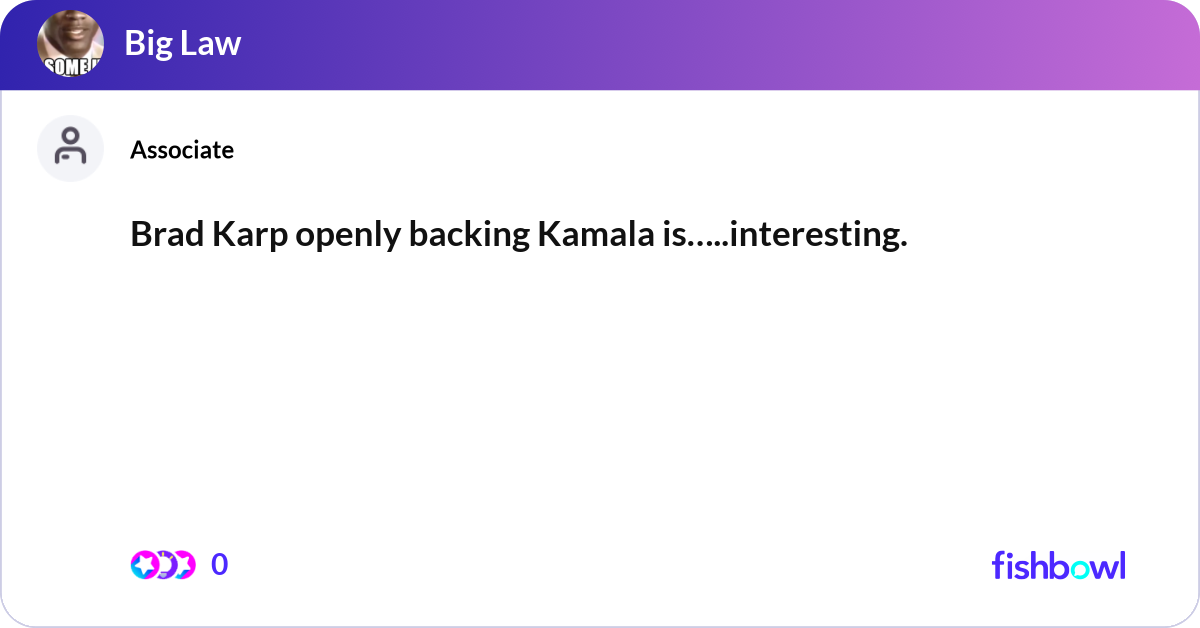 SOME

Big Law

Associate

Brad Karp openly backing Kamala is…..interesting.

0

fishbowl